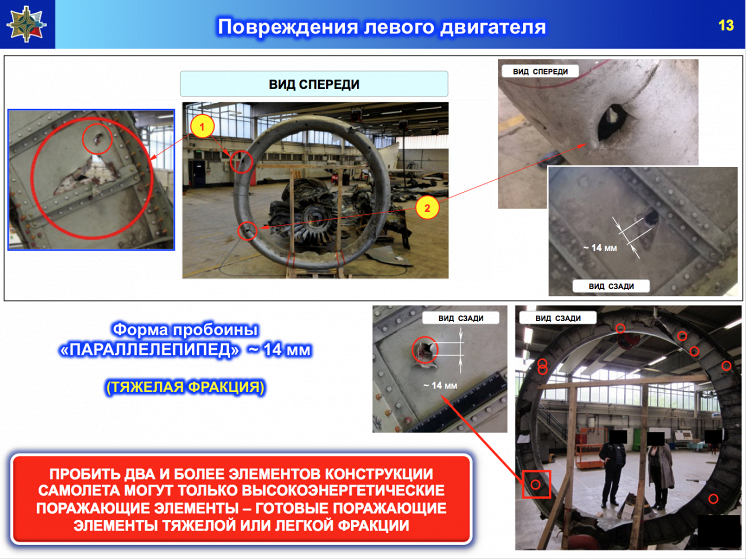 Повреждения левого двигателя

13

ВИД СПЕРЕДИ

1

2

ВИД СПЕРЕДИ

~ 14 мм

ВИД СЗАДИ

Форма пробоины
«ПАРАЛЛЕЛЕПИПЕД» ~ 14 мм

(ТЯЖЕЛАЯ ФРАКЦИЯ)

ВИД СЗАДИ

~ 14 мм

ВИД СЗАДИ

ПРОБИТЬ ДВА И БОЛЕЕ ЭЛЕМЕНТОВ КОНСТРУКЦИИ САМОЛЕТА МОГУТ ТОЛЬКО ВЫСОКОЭНЕРГЕТИЧЕСКИЕ ПОРАЖАЮЩИЕ ЭЛЕМЕНТЫ – ГОТОВЫЕ ПОРАЖАЮЩИЕ ЭЛЕМЕНТЫ ТЯЖЕЛОЙ ИЛИ ЛЕГКОЙ ФРАКЦИИ